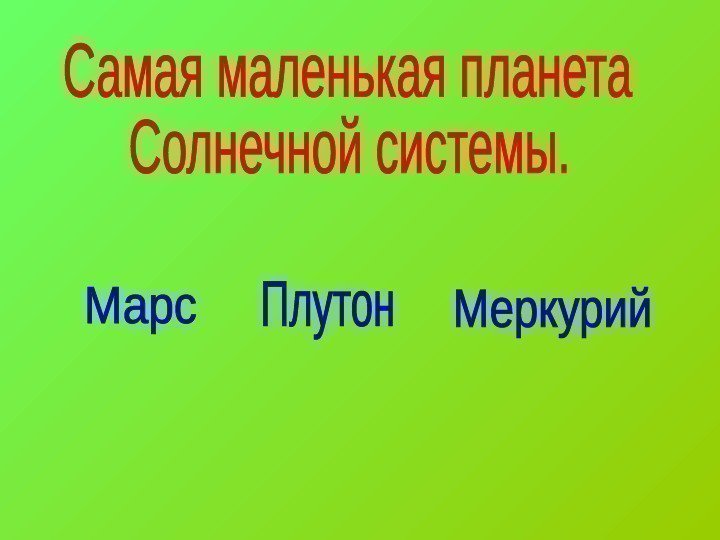 Самая маленькая планета Солнечной системы.

Марс

Плутон

Меркурий